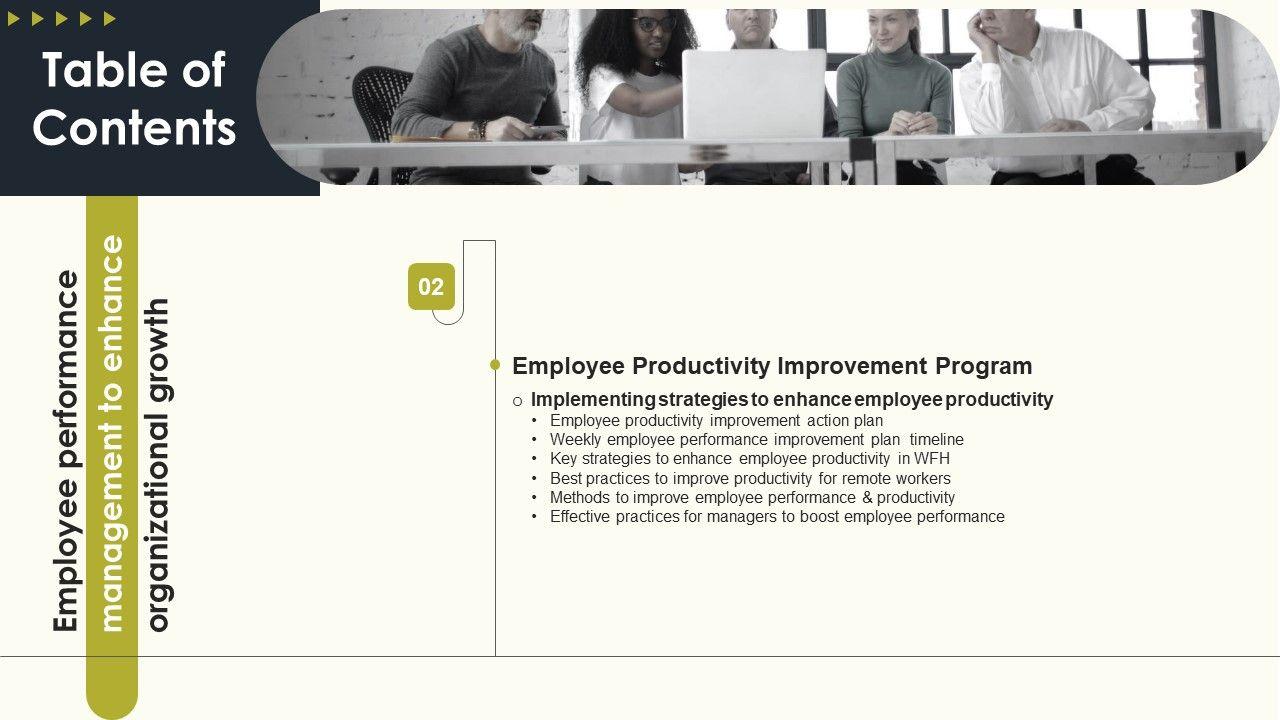 Table of Contents

Employee performance management to enhance organizational growth

02

Employee Productivity Improvement Program

○ Implementing strategies to enhance employee productivity
• Employee productivity improvement action plan
• Weekly employee performance improvement plan timeline
• Key strategies to enhance employee productivity in WFH
• Best practices to improve productivity for remote workers
• Methods to improve employee performance & productivity
• Effective practices for managers to boost employee performance